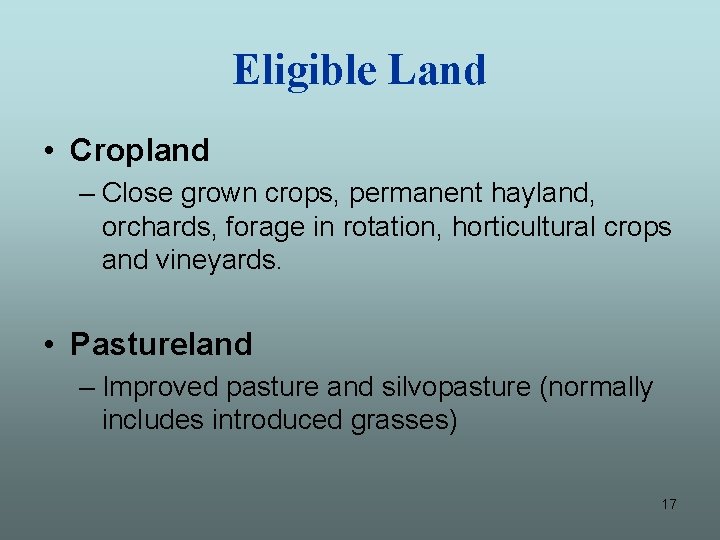 Eligible Land

• Cropland
– Close grown crops, permanent hayland, orchards, forage in rotation, horticultural crops and vineyards.

• Pastureland
– Improved pasture and silvopasture (normally includes introduced grasses)

17